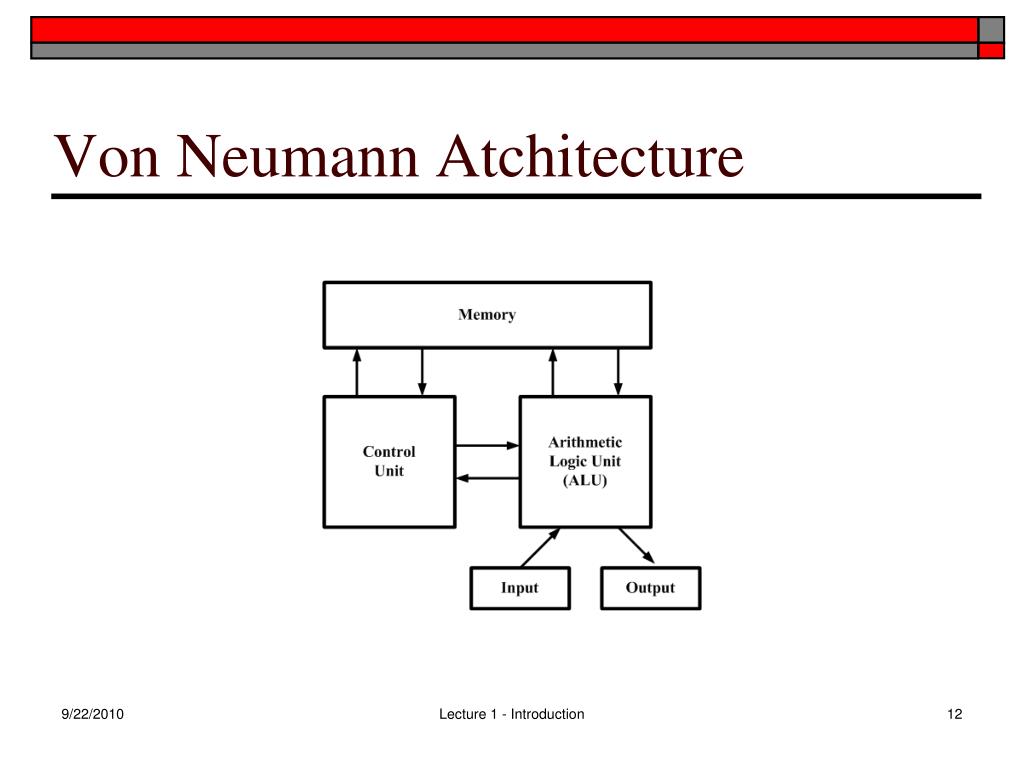 Von Neumann Atchitecture

Memory

Control Unit

Arithmetic Logic Unit (ALU)

Input

Output

9/22/2010

Lecture 1 - Introduction

12